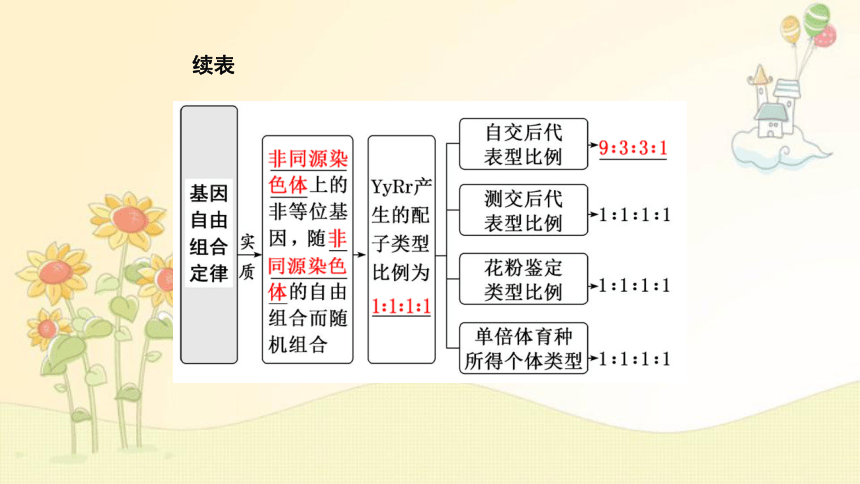 续表

基因自由组合定律

实质

非同源染色体上的非等位基因，随非同源染色体的自由组合而随机组合

YyRr产生的配子类型比例为1:1:1:1

自交后代表型比例 9:3:3:1

测交后代表型比例 1:1:1:1

花粉鉴定类型比例 1:1:1:1

单倍体育种所得个体类型 1:1:1:1